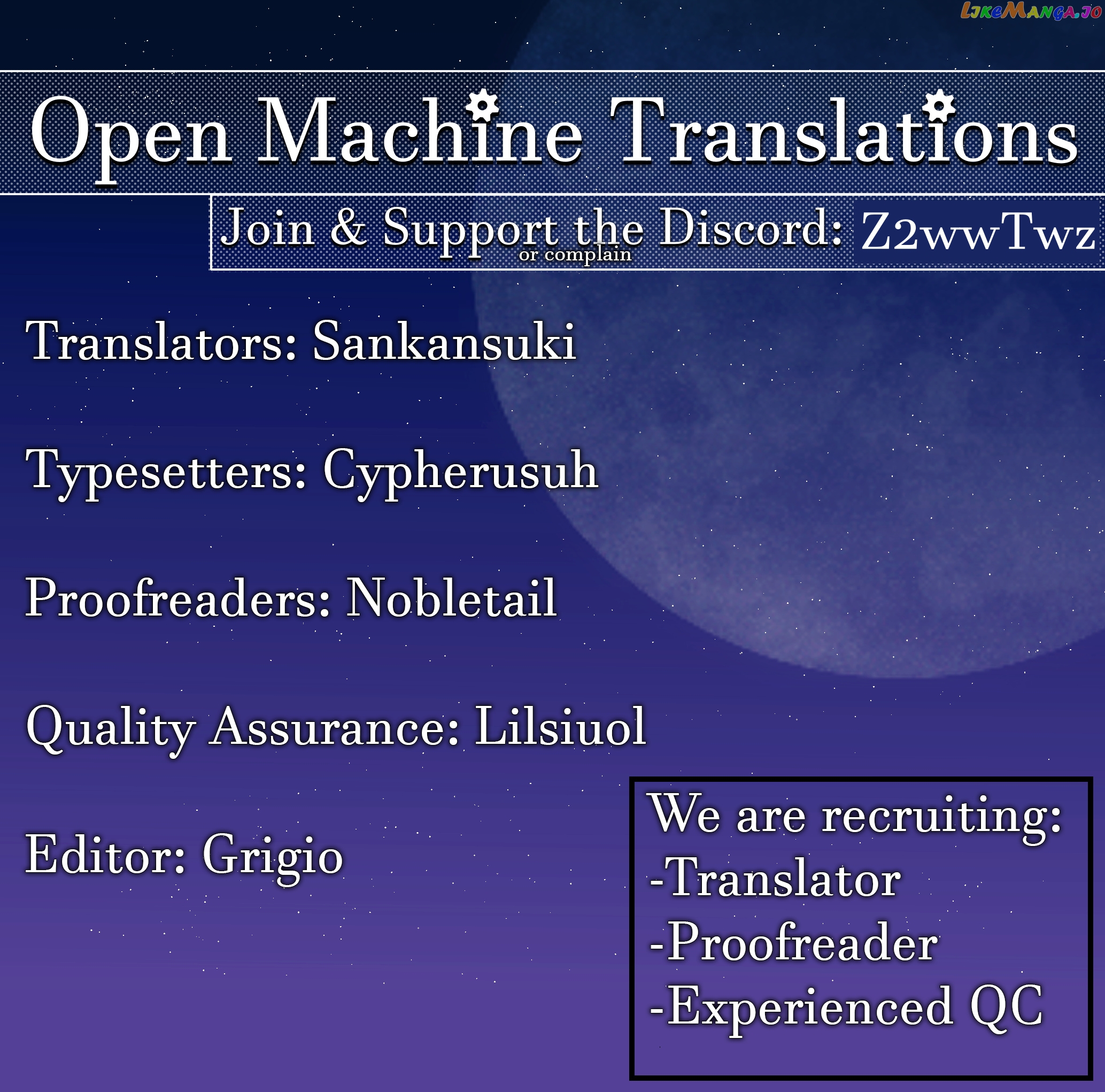 LikeManga.io

Open Machine Translations

Join & Support the Discord: Z2wwTwz
or complain

Translators: Sankansuki

Typesetters: Cypherusuh

Proofreaders: Nobletail

Quality Assurance: Lilsiuol

Editor: Grigio

We are recruiting:
-Translator
-Proofreader
-Experienced QC